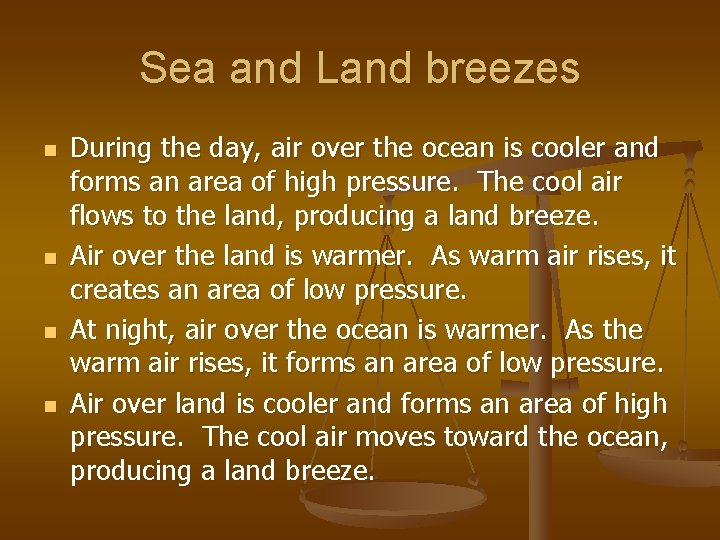 Sea and Land breezes

- During the day, air over the ocean is cooler and forms an area of high pressure. The cool air flows to the land, producing a land breeze.
- Air over the land is warmer. As warm air rises, it creates an area of low pressure.
- At night, air over the ocean is warmer. As the warm air rises, it forms an area of low pressure.
- Air over land is cooler and forms an area of high pressure. The cool air moves toward the ocean, producing a land breeze.